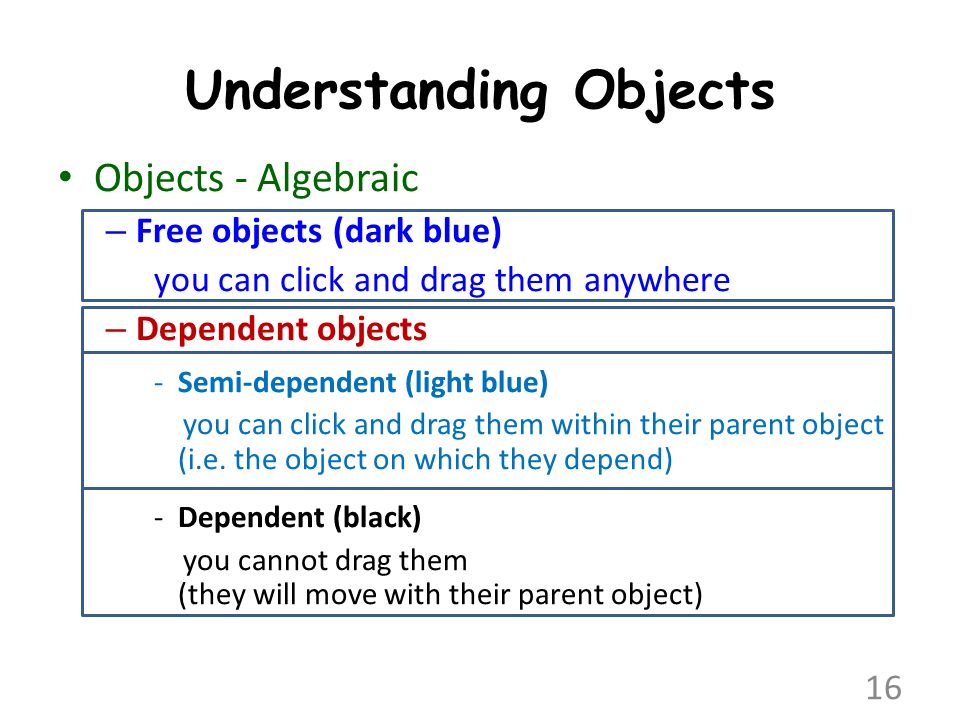 Understanding Objects

• Objects - Algebraic

– Free objects (dark blue)
you can click and drag them anywhere

– Dependent objects

- Semi-dependent (light blue)
you can click and drag them within their parent object (i.e. the object on which they depend)

- Dependent (black)
you cannot drag them
(they will move with their parent object)

16